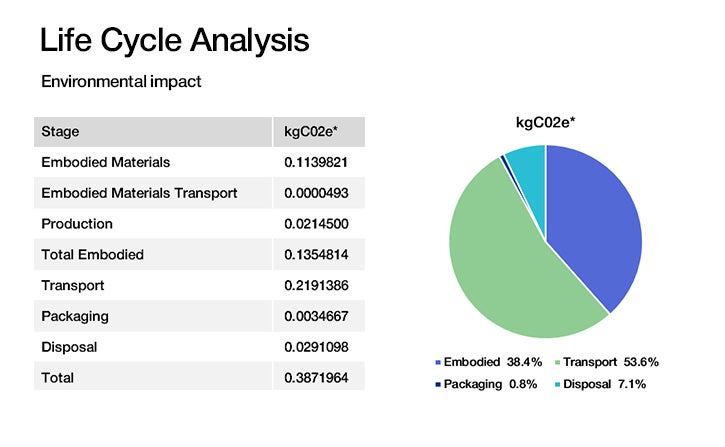 Life Cycle Analysis

Environmental impact

| Stage | kgC02e* |
|---|---|
| Embodied Materials | 0.1139821 |
| Embodied Materials Transport | 0.0000493 |
| Production | 0.0214500 |
| Total Embodied | 0.1354814 |
| Transport | 0.2191386 |
| Packaging | 0.0034667 |
| Disposal | 0.0291098 |
| Total | 0.3871964 |

kgC02e*

Embodied 38.4% Transport 53.6%
Packaging 0.8% Disposal 7.1%